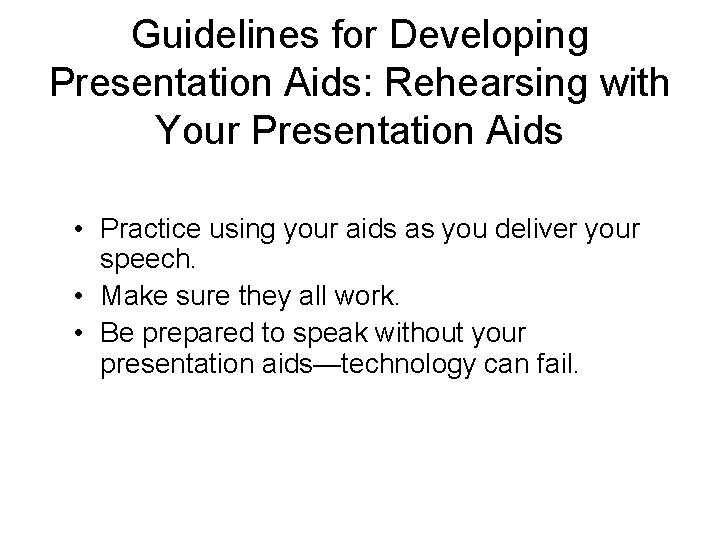 Guidelines for Developing Presentation Aids: Rehearsing with Your Presentation Aids

• Practice using your aids as you deliver your speech.
• Make sure they all work.
• Be prepared to speak without your presentation aids—technology can fail.